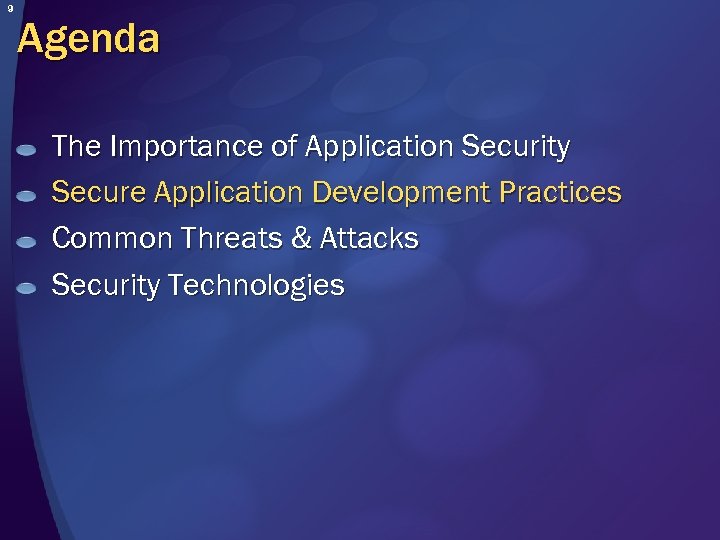 9

Agenda

The Importance of Application Security
Secure Application Development Practices
Common Threats & Attacks
Security Technologies